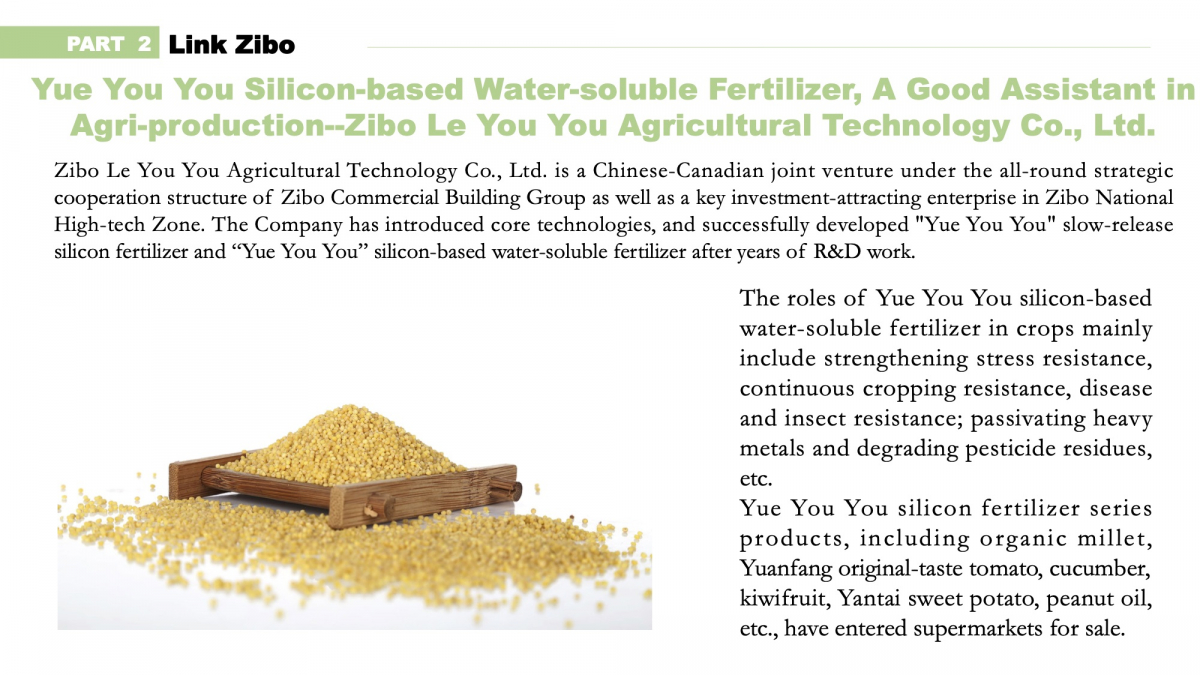 PART 2 Link Zibo

Yue You You Silicon-based Water-soluble Fertilizer, A Good Assistant in Agri-production--Zibo Le You You Agricultural Technology Co., Ltd.

Zibo Le You You Agricultural Technology Co., Ltd. is a Chinese-Canadian joint venture under the all-round strategic cooperation structure of Zibo Commercial Building Group as well as a key investment-attracting enterprise in Zibo National High-tech Zone. The Company has introduced core technologies, and successfully developed "Yue You You" slow-release silicon fertilizer and “Yue You You” silicon-based water-soluble fertilizer after years of R&D work.

The roles of Yue You You silicon-based water-soluble fertilizer in crops mainly include strengthening stress resistance, continuous cropping resistance, disease and insect resistance; passivating heavy metals and degrading pesticide residues, etc.

Yue You You silicon fertilizer series products, including organic millet, Yuanfang original-taste tomato, cucumber, kiwifruit, Yantai sweet potato, peanut oil, etc., have entered supermarkets for sale.